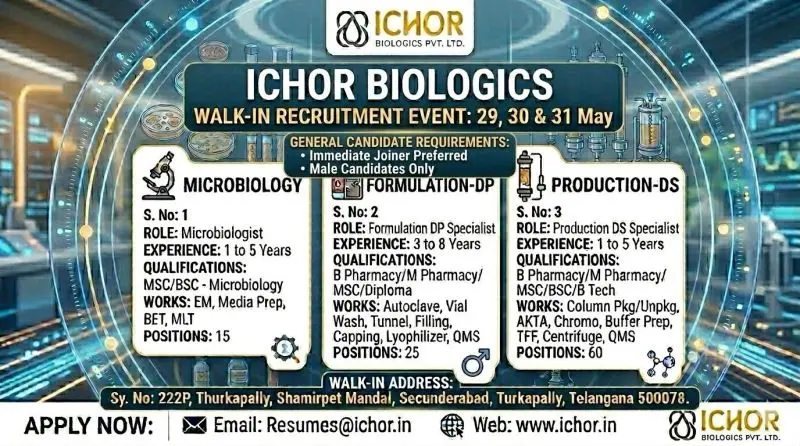 ICHOR
BIOLOGICS PVT. LTD.

ICHOR BIOLOGICS

WALK-IN RECRUITMENT EVENT: 29, 30 & 31 May

GENERAL CANDIDATE REQUIREMENTS:
• Immediate Joiner Preferred
• Male Candidates Only

MICROBIOLOGY

S. No: 1
ROLE: Microbiologist
EXPERIENCE: 1 to 5 Years
QUALIFICATIONS:
MSC/BSC - Microbiology
WORKS: EM, Media Prep, BET, MLT
POSITIONS: 15

FORMULATION-DP

S. No: 2
ROLE: Formulation DP Specialist
EXPERIENCE: 3 to 8 Years
QUALIFICATIONS:
B Pharmacy/M Pharmacy/ MSC/Diploma
WORKS: Autoclave, Vial Wash, Tunnel, Filling, Capping, Lyophilizer, QMS
POSITIONS: 25

PRODUCTION-DS

S. No: 3
ROLE: Production DS Specialist
EXPERIENCE: 1 to 5 Years
QUALIFICATIONS:
B Pharmacy/M Pharmacy/ MSC/BSC/B Tech
WORKS: Column Pkg/Unpkg, AKTA, Chromo, Buffer Prep, TFF, Centrifuge, QMS
POSITIONS: 60

WALK-IN ADDRESS:
Sy. No: 222P, Thurkapally, Shamirpet Mandal, Secunderabad, Turkapally, Telangana 500078.

APPLY NOW: Email: Resumes@ichor.in Web: www.ichor.in

ICHOR
BIOLOGICS PVT. LTD.